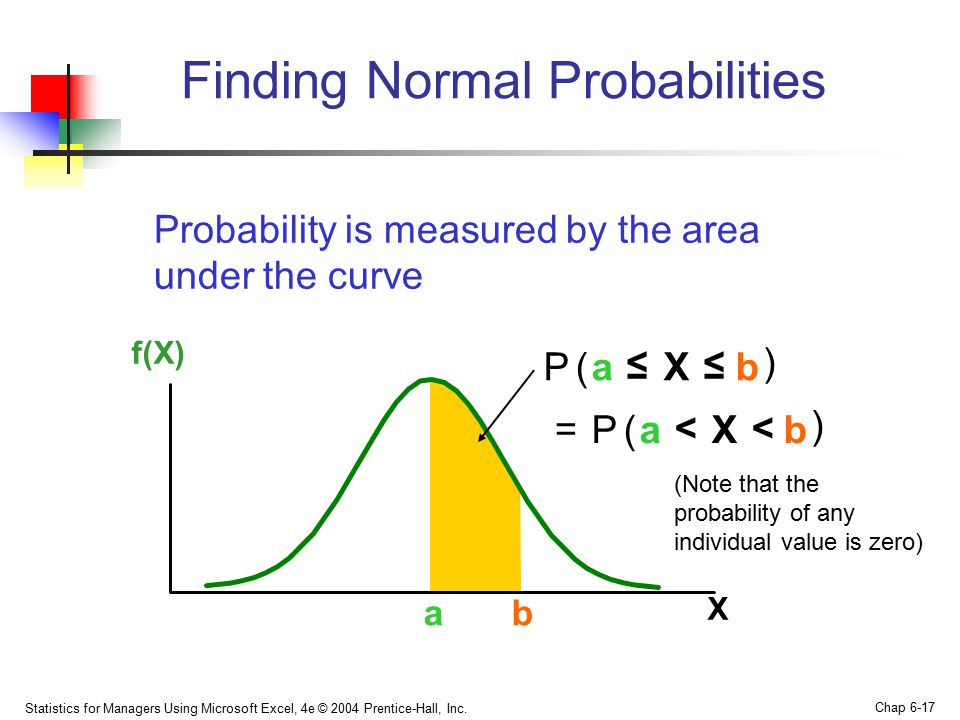 Finding Normal Probabilities

Probability is measured by the area under the curve

f(X)

$P(a \leq X \leq b)$

$= P(a < X < b)$

(Note that the probability of any individual value is zero)

a b

X

Statistics for Managers Using Microsoft Excel, 4e © 2004 Prentice-Hall, Inc.

Chap 6-17